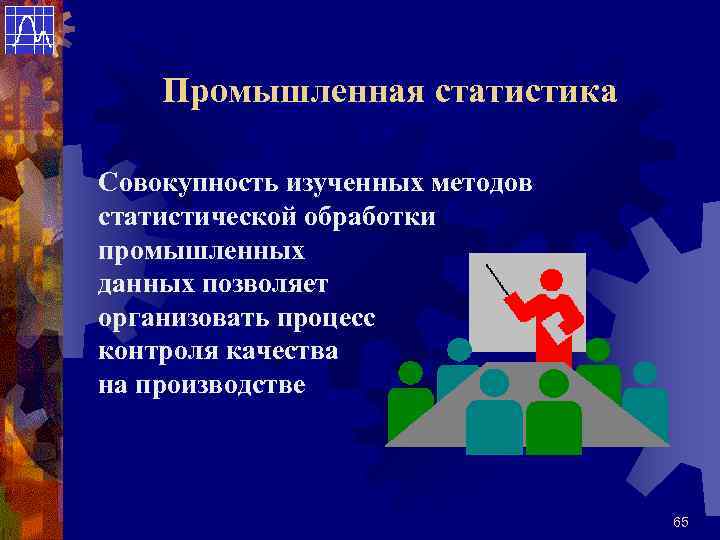 Промышленная статистика

Совокупность изученных методов статистической обработки промышленных данных позволяет организовать процесс контроля качества на производстве

65